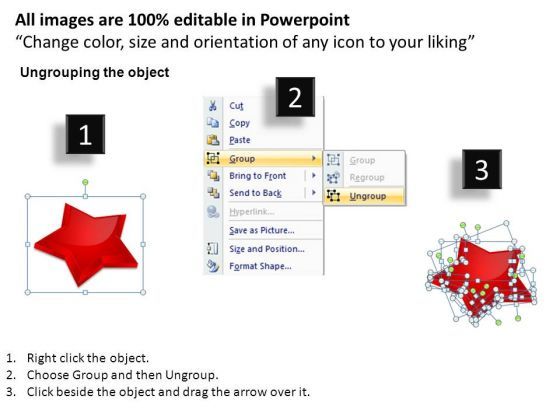 All images are 100% editable in Powerpoint
“Change color, size and orientation of any icon to your liking”

Ungrouping the object

1

2

Cut
Copy
Paste
Group
Bring to Front
Send to Back
Hyperlink...
Save as Picture...
Size and Position...
Format Shape...

Group
Regroup
Ungroup

3

1. Right click the object.
2. Choose Group and then Ungroup.
3. Click beside the object and drag the arrow over it.